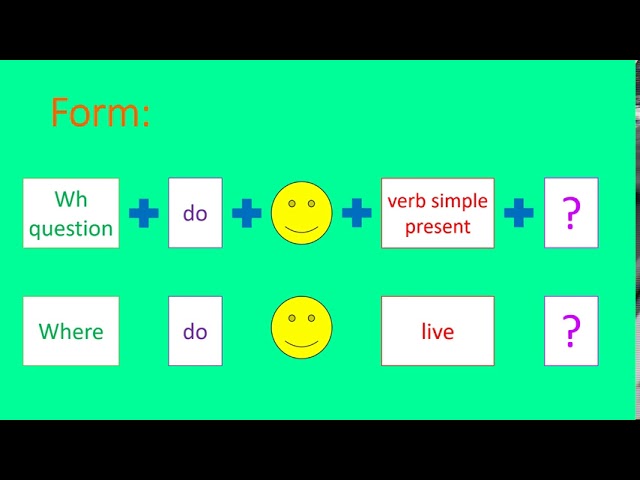 Form:

Wh question + do + + verb simple present + ?

Where do live ?